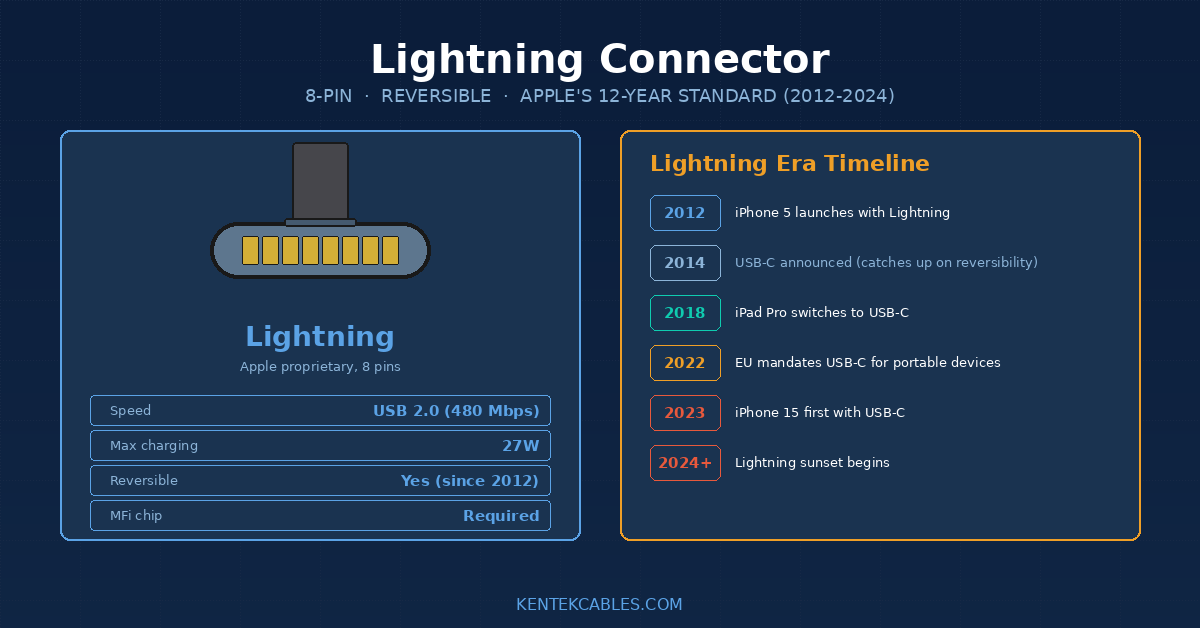 Lightning Connector

8-PIN · REVERSIBLE · APPLE'S 12-YEAR STANDARD (2012-2024)

Lightning

Apple proprietary, 8 pins

| Speed | USB 2.0 (480 Mbps) |
|---|---|
| Max charging | 27W |
| Reversible | Yes (since 2012) |
| MFi chip | Required |

Lightning Era Timeline

2012 iPhone 5 launches with Lightning

2014 USB-C announced (catches up on reversibility)

2018 iPad Pro switches to USB-C

2022 EU mandates USB-C for portable devices

2023 iPhone 15 first with USB-C

2024+ Lightning sunset begins

KENTEKCABLES.COM